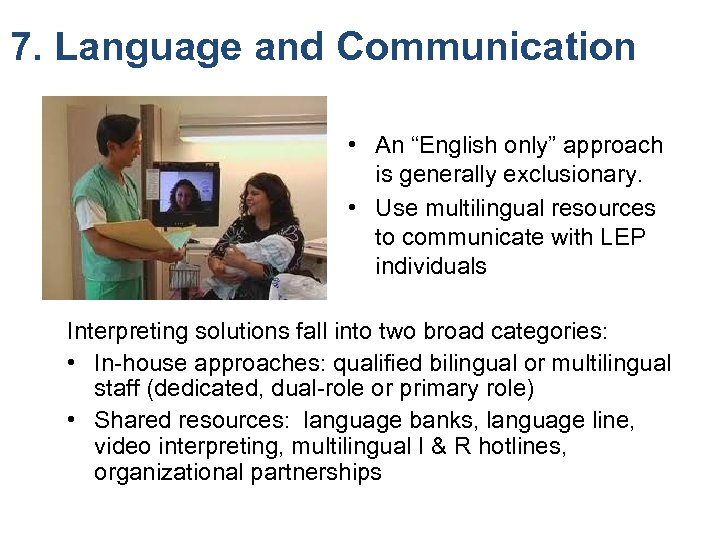 7. Language and Communication

• An “English only” approach is generally exclusionary.
• Use multilingual resources to communicate with LEP individuals

Interpreting solutions fall into two broad categories:
• In-house approaches: qualified bilingual or multilingual staff (dedicated, dual-role or primary role)
• Shared resources: language banks, language line, video interpreting, multilingual I & R hotlines, organizational partnerships